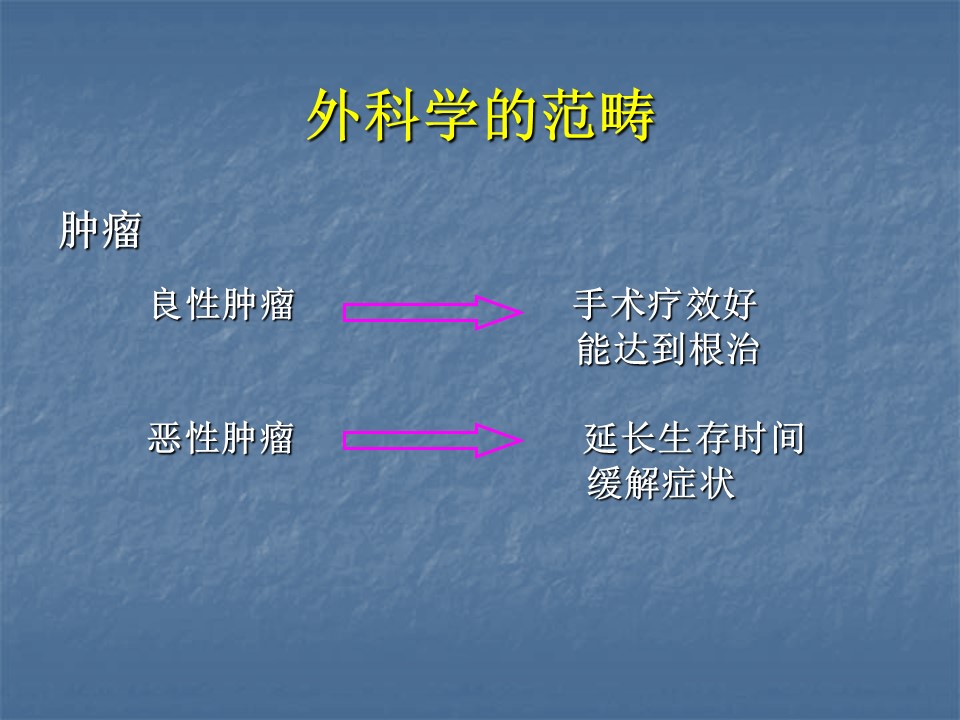 外科学的范畴

肿瘤

良性肿瘤

手术疗效好
能达到根治

恶性肿瘤

延长生存时间
缓解症状